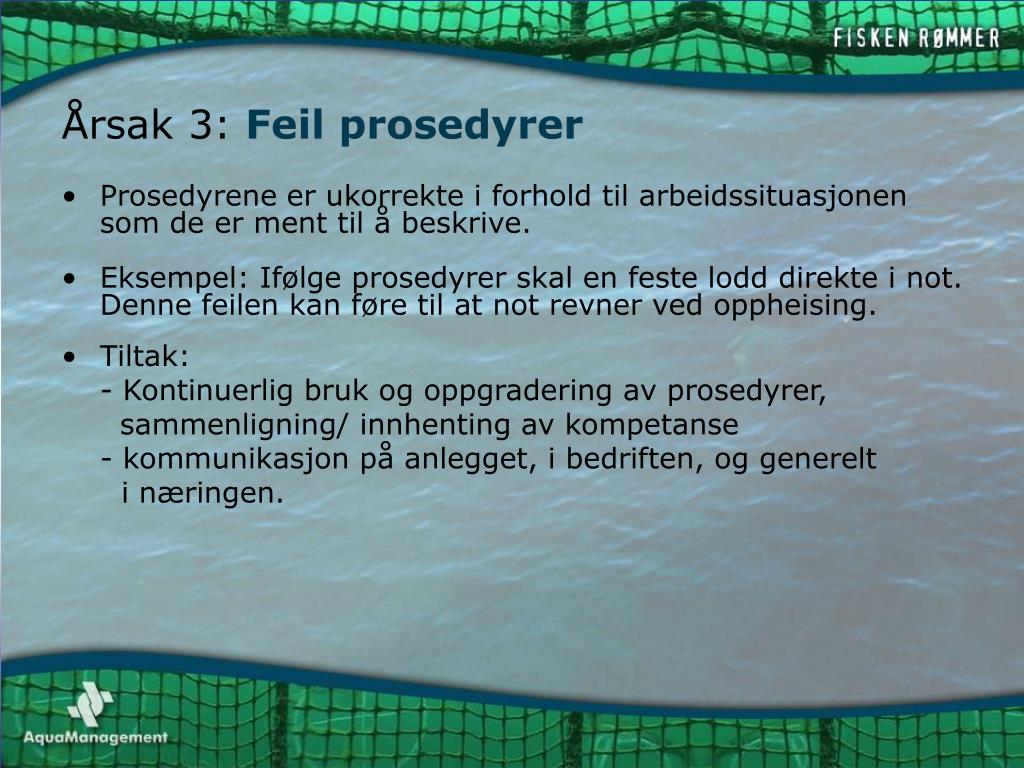 FISKEN RØMMER

Årsak 3: Feil prosedyrer

• Prosedyrene er ukorrekte i forhold til arbeidssituasjonen som de er ment til å beskrive.

• Eksempel: Ifølge prosedyrer skal en feste lodd direkte i not. Denne feilen kan føre til at not revner ved oppheising.

• Tiltak:
- Kontinuerlig bruk og oppgradering av prosedyrer, sammenligning/ innhenting av kompetanse
- kommunikasjon på anlegget, i bedriften, og generelt i næringen.

AquaManagement